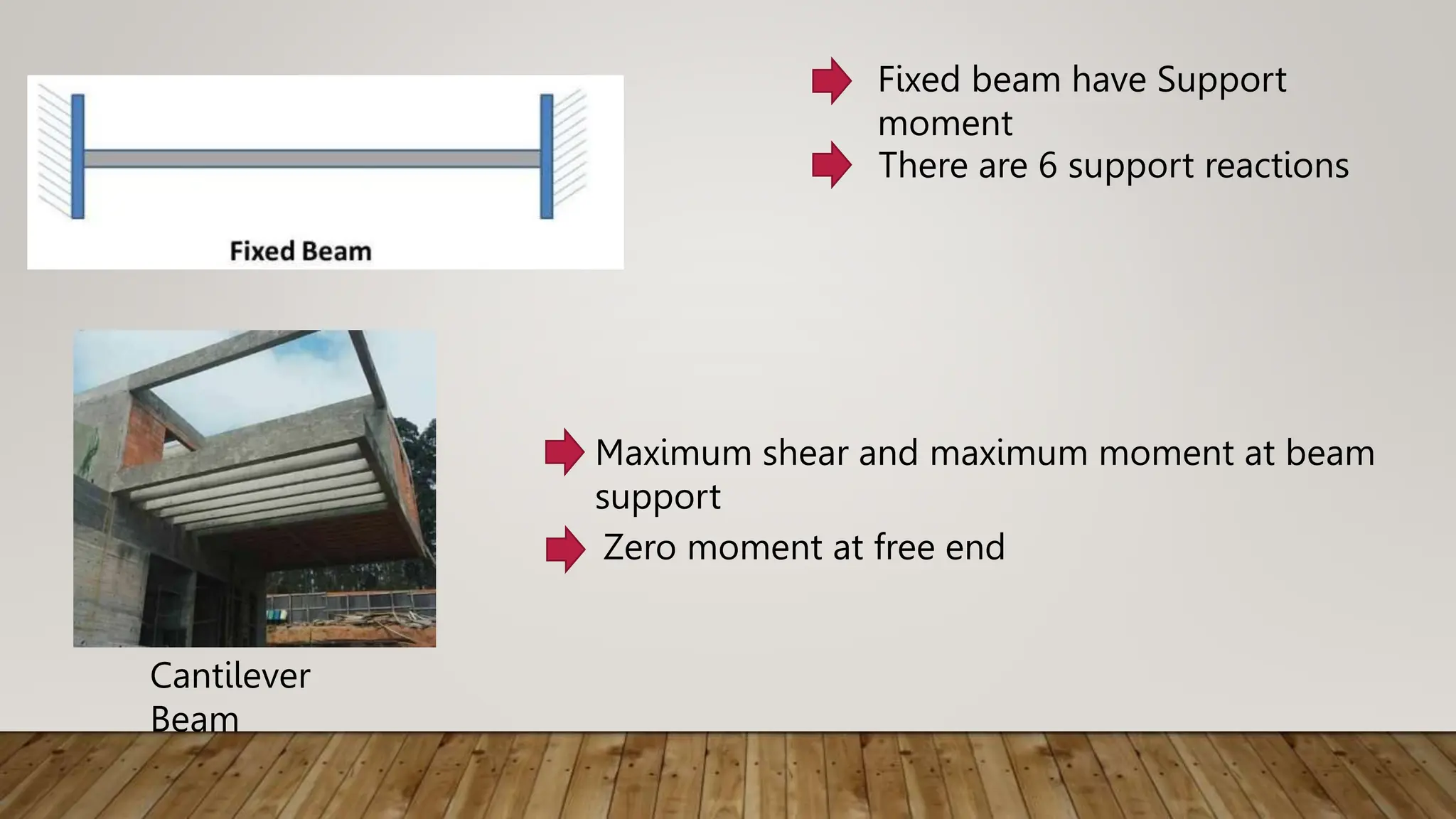 Fixed Beam

Fixed beam have Support moment

There are 6 support reactions

Maximum shear and maximum moment at beam support

Zero moment at free end

Cantilever Beam